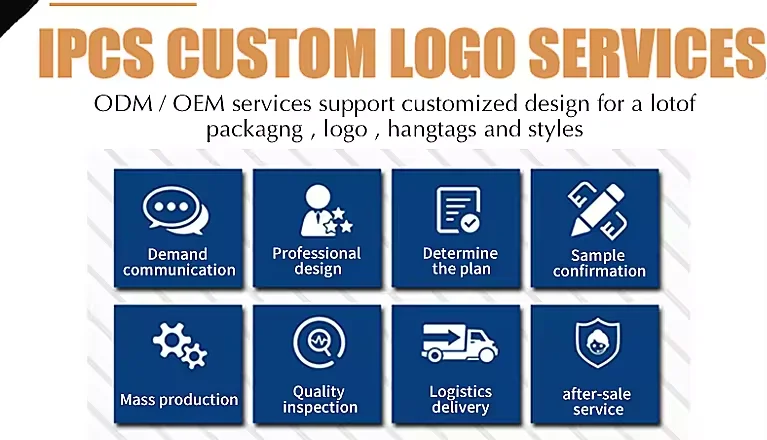 IPCS CUSTOM LOGO SERVICES

ODM / OEM services support customized design for a lotof packagng , logo , hangtags and styles

Demand communication

Professional design

Determine the plan

Sample confirmation

Mass production

Quality inspection

Logistics delivery

after-sale service